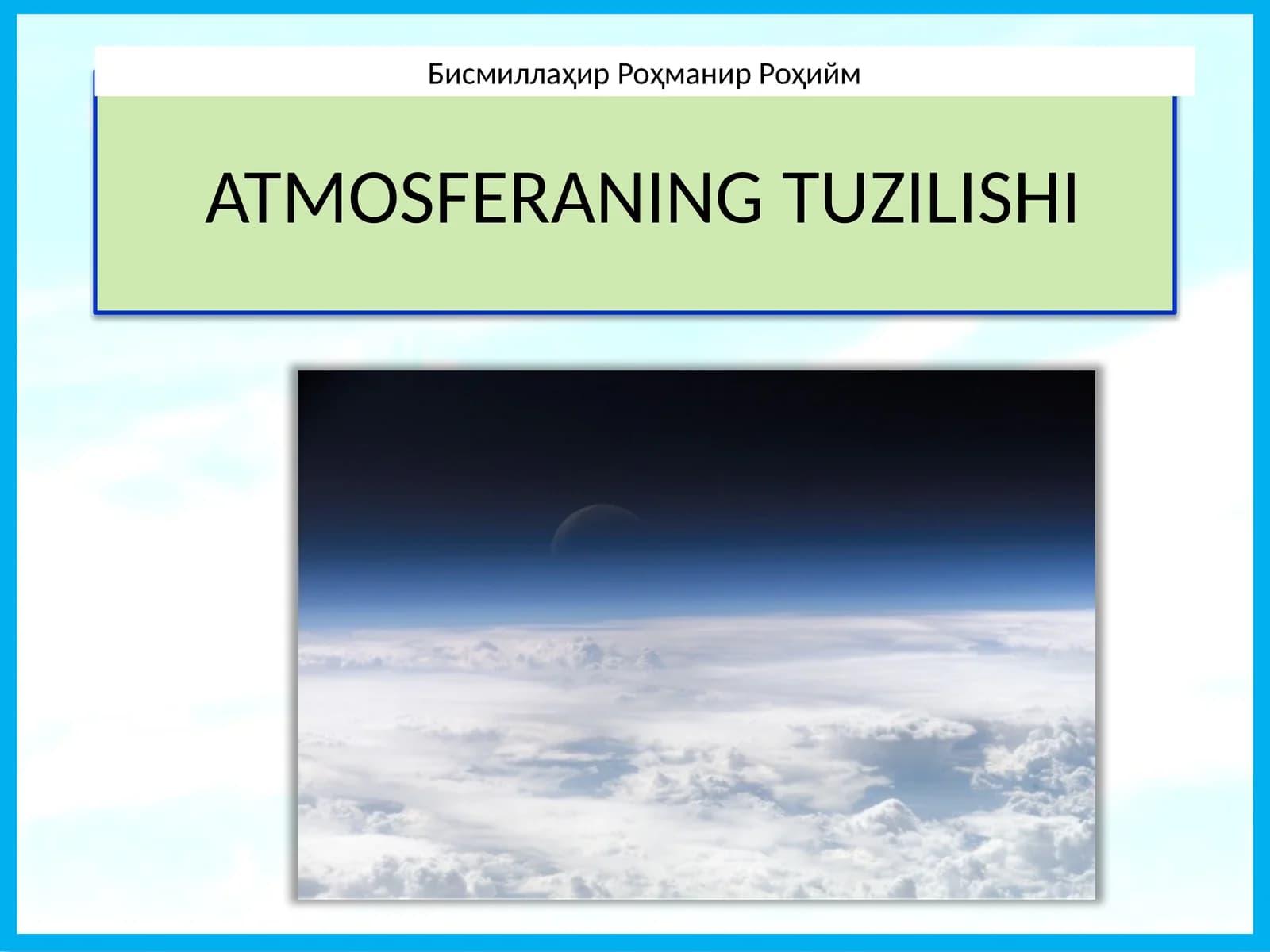 Бисмиллаҳир Роҳманир Роҳийм

ATMOSFERANING TUZILISHI